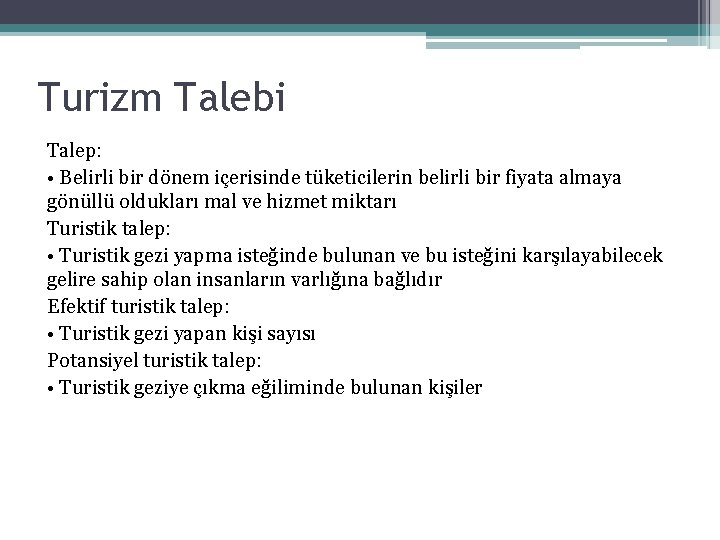 Turizm Talebi

Talep:

• Belirli bir dönem içerisinde tüketicilerin belirli bir fiyata almaya gönüllü oldukları mal ve hizmet miktarı

Turistik talep:

• Turistik gezi yapma isteğinde bulunan ve bu isteğini karşılayabilecek gelire sahip olan insanların varlığına bağlıdır

Efektif turistik talep:

• Turistik gezi yapan kişi sayısı

Potansiyel turistik talep:

• Turistik geziye çıkma eğiliminde bulunan kişiler